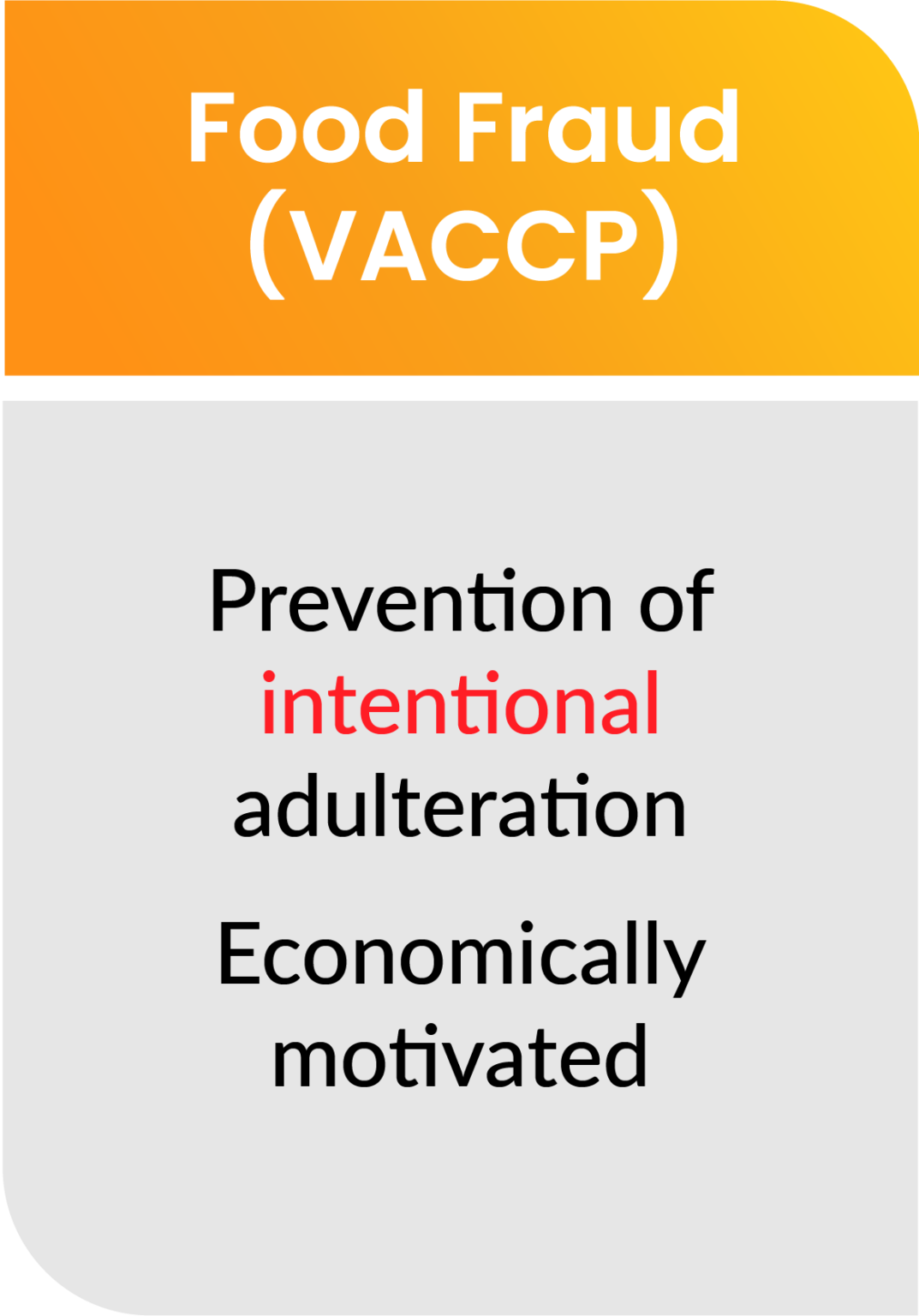 Food Fraud (VACCP)

Prevention of intentional adulteration

Economically motivated